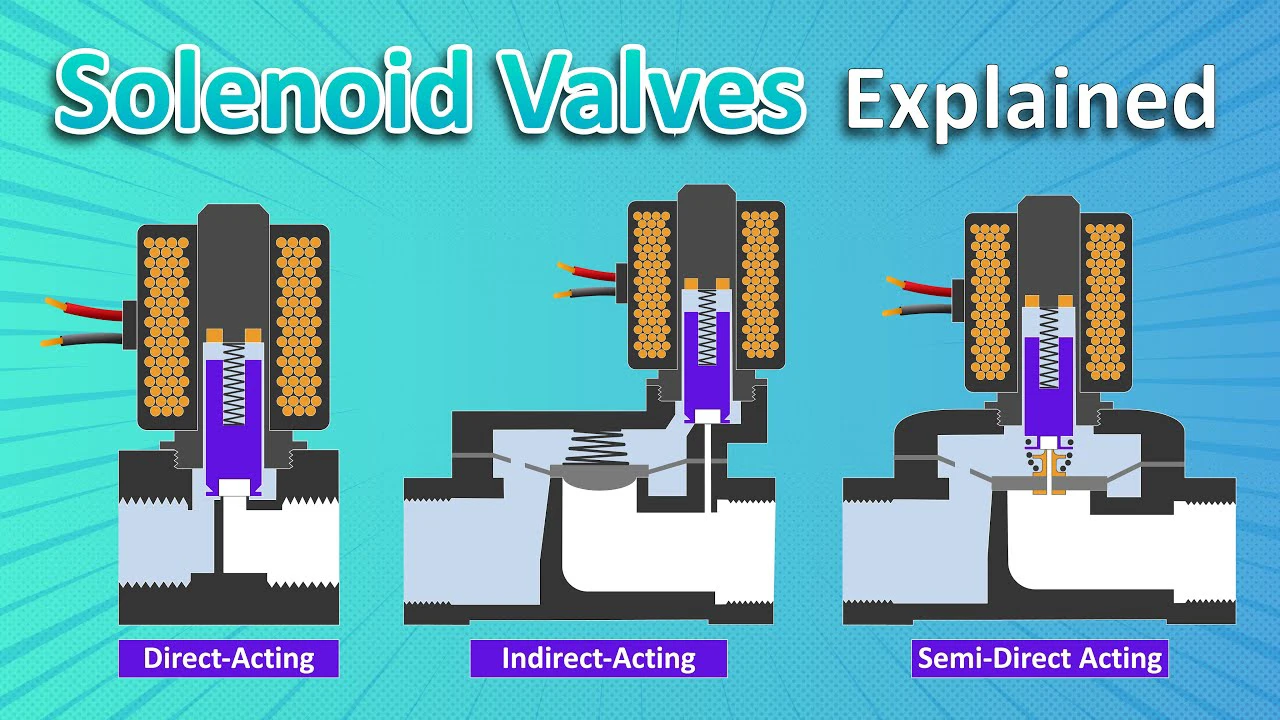 Solenoid Valves Explained

Direct-Acting

Indirect-Acting

Semi-Direct Acting